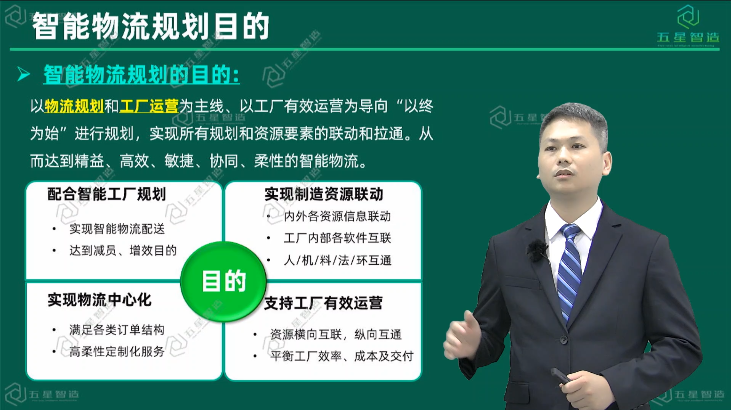 智能物流规划目的

五星智造

➢ 智能物流规划的目的:

以物流规划和工厂运营为主线、以工厂有效运营为导向“以终为始”进行规划，实现所有规划和资源要素的联动和拉通。从而达到精益、高效、敏捷、协同、柔性的智能物流。

配合智能工厂规划
• 实现智能物流配送
• 达到减员、增效目的

实现制造资源联动
• 内外各资源信息联动
• 工厂内部各软件互联
• 人/机/料/法/环互通

目的

实现物流中心化
• 满足各类订单结构
• 高柔性定制化服务

支持工厂有效运营
• 资源横向互联，纵向互通
• 平衡工厂效率、成本及交付

五星智造